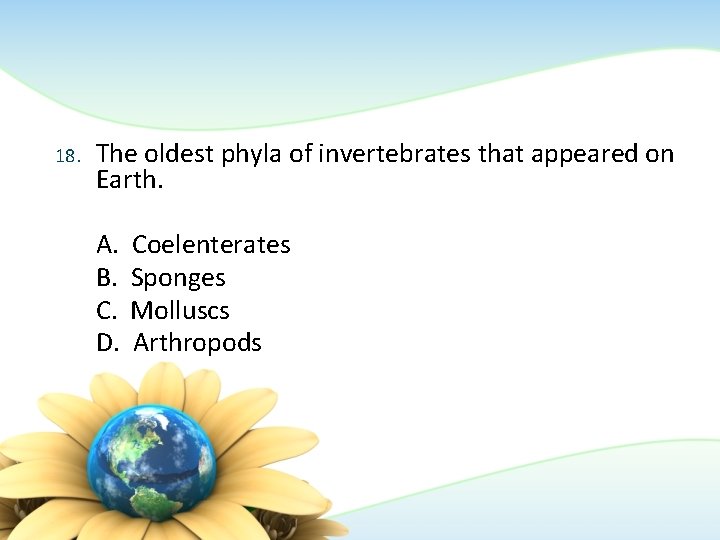 18. The oldest phyla of invertebrates that appeared on Earth.

A. Coelenterates
B. Sponges
C. Molluscs
D. Arthropods